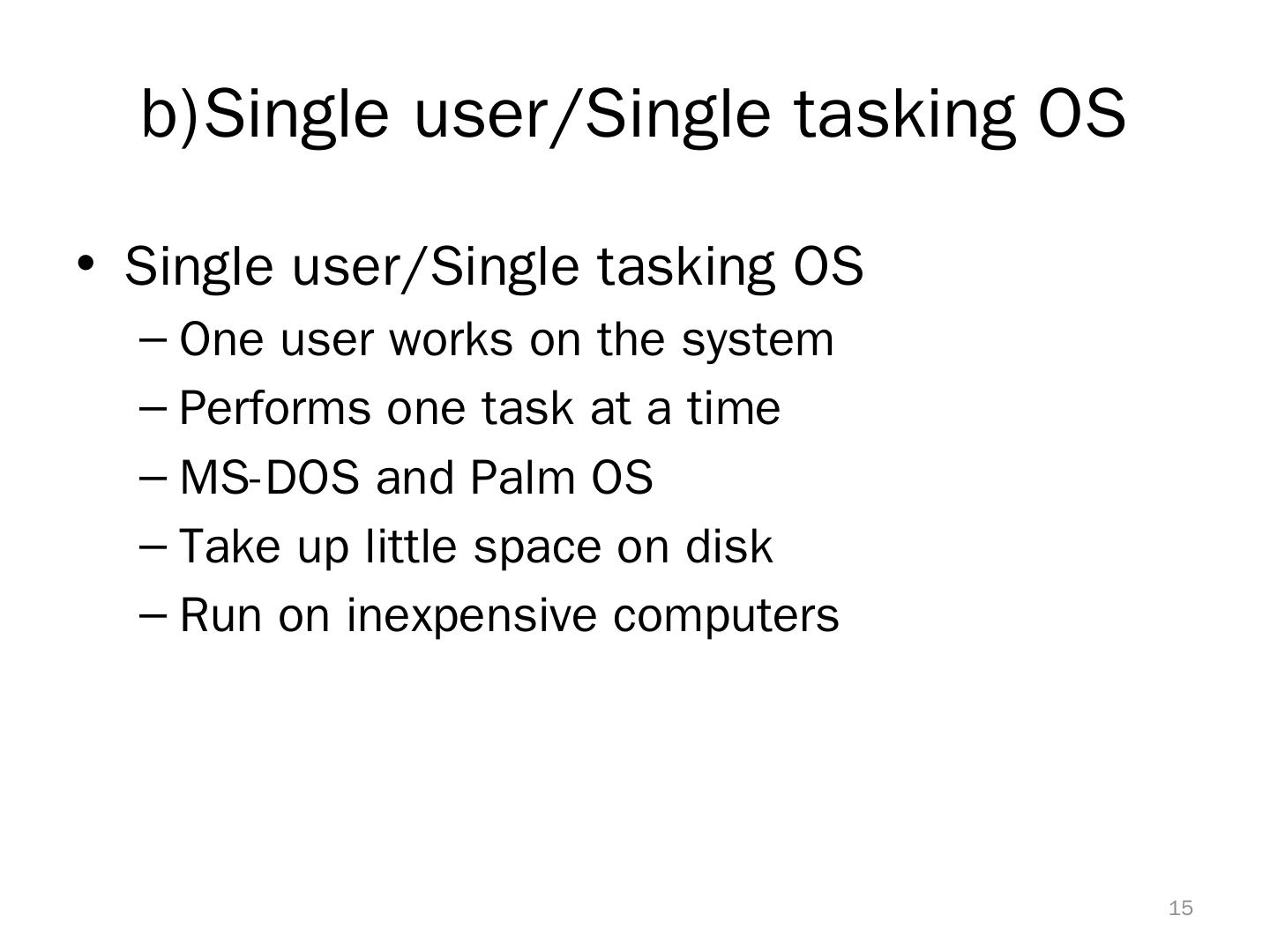 b)Single user/Single tasking OS

• Single user/Single tasking OS
 – One user works on the system
 – Performs one task at a time
 – MS-DOS and Palm OS
 – Take up little space on disk
 – Run on inexpensive computers

15